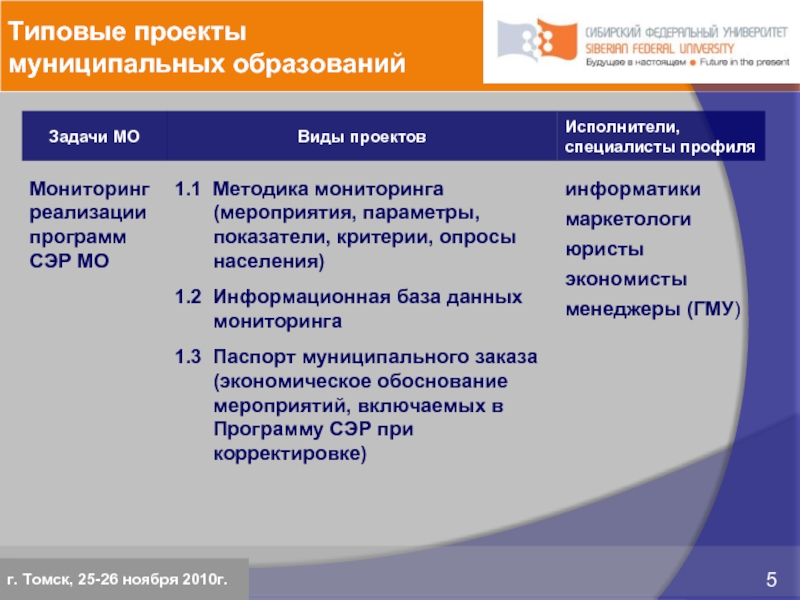 Типовые проекты муниципальных образований

СИБИРСКИЙ ФЕДЕРАЛЬНЫЙ УНИВЕРСИТЕТ
SIBERIAN FEDERAL UNIVERSITY
Будущее в настоящем ● Future in the present

| Задачи МО | Виды проектов | Исполнители, специалисты профиля |
|---|---|---|
| Мониторинг реализации программ СЭР МО | 1.1 Методика мониторинга (мероприятия, параметры, показатели, критерии, опросы населения) 1.2 Информационная база данных мониторинга 1.3 Паспорт муниципального заказа (экономическое обоснование мероприятий, включаемых в Программу СЭР при корректировке) | информатики маркетологи юристы экономисты менеджеры (ГМУ) |

г. Томск, 25-26 ноября 2010г.

5